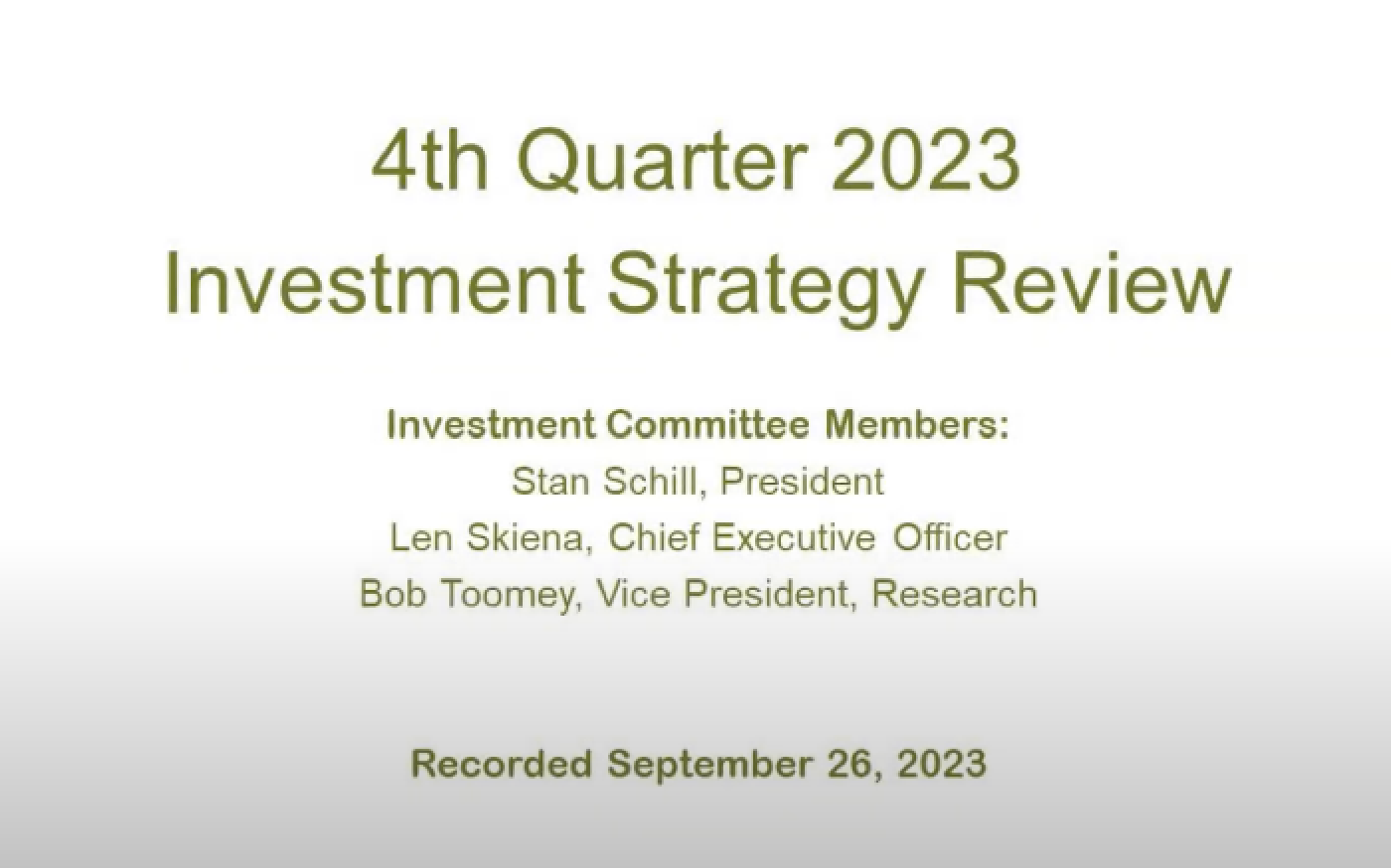 4th Quarter 2023
Investment Strategy Review

Investment Committee Members:
Stan Schill, President
Len Skiena, Chief Executive Officer
Bob Toomey, Vice President, Research

Recorded September 26, 2023